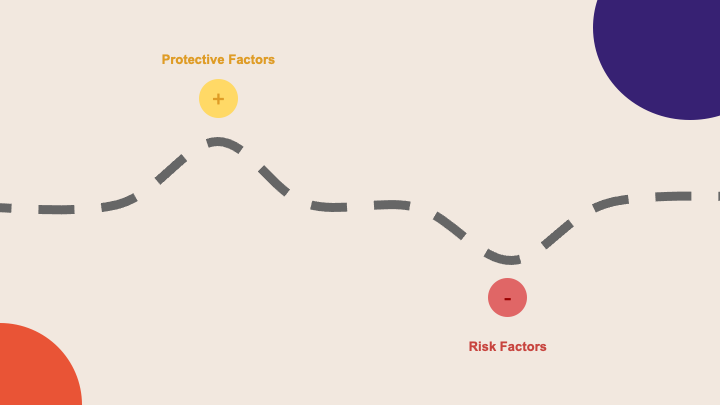 Protective Factors

+

-

Risk Factors